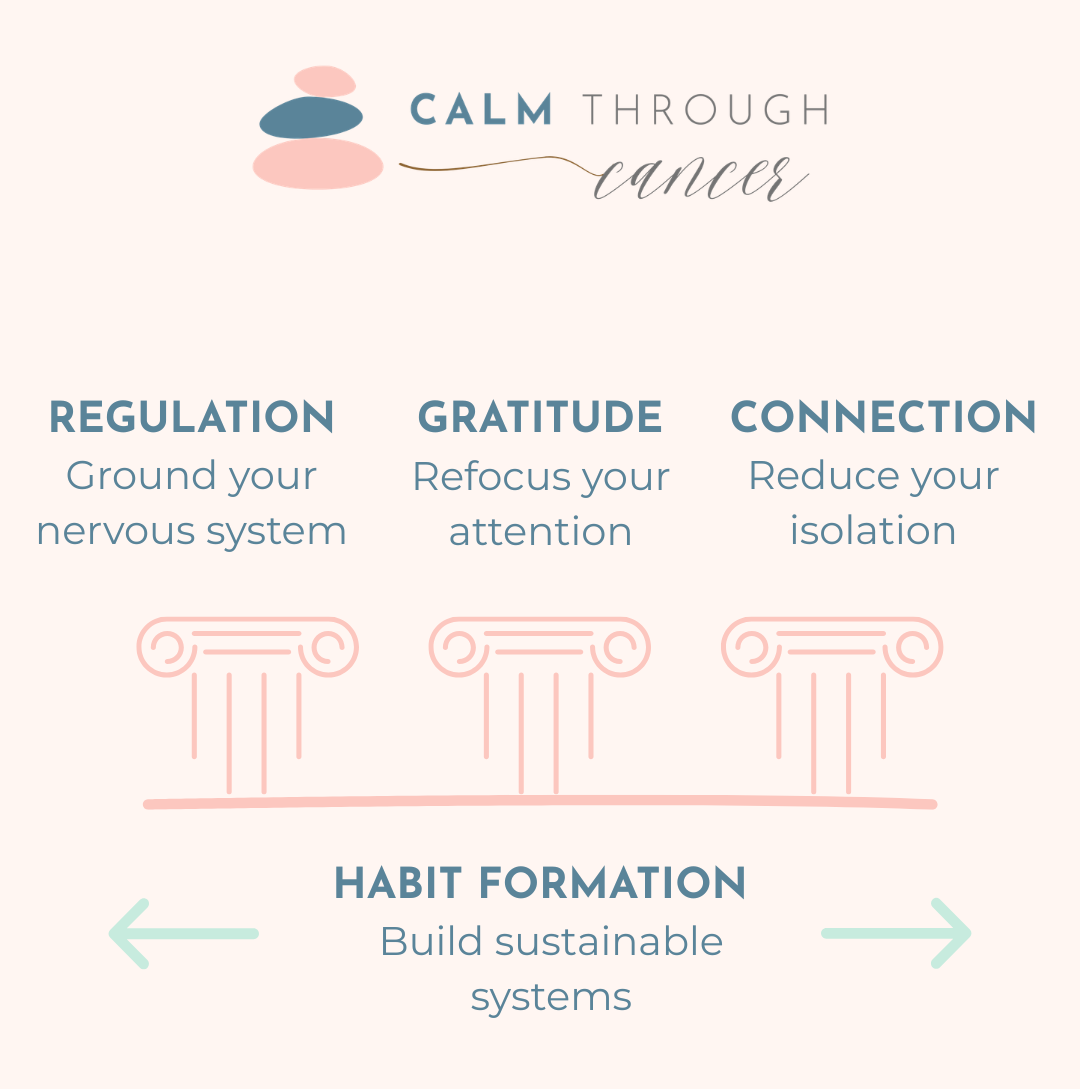 CALM THROUGH cancer

REGULATION
Ground your nervous system

GRATITUDE
Refocus your attention

CONNECTION
Reduce your isolation

HABIT FORMATION
Build sustainable systems